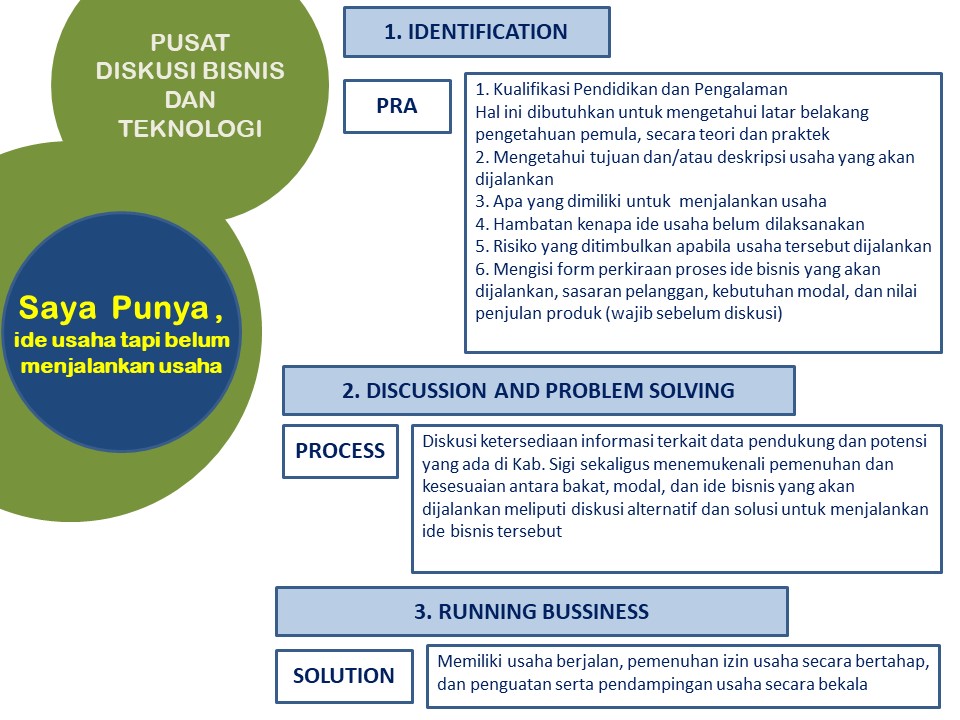 PUSAT DISKUSI BISNIS DAN TEKNOLOGI

Saya Punya, ide usaha tapi belum menjalankan usaha

1. IDENTIFICATION

PRA

1. Kualifikasi Pendidikan dan Pengalaman
Hal ini dibutuhkan untuk mengetahui latar belakang pengetahuan pemula, secara teori dan praktek
2. Mengetahui tujuan dan/atau deskripsi usaha yang akan dijalankan
3. Apa yang dimiliki untuk menjalankan usaha
4. Hambatan kenapa ide usaha belum dilaksanakan
5. Risiko yang ditimbulkan apabila usaha tersebut dijalankan
6. Mengisi form perkiraan proses ide bisnis yang akan dijalankan, sasaran pelanggan, kebutuhan modal, dan nilai penjulan produk (wajib sebelum diskusi)

2. DISCUSSION AND PROBLEM SOLVING

PROCESS

Diskusi ketersediaan informasi terkait data pendukung dan potensi yang ada di Kab. Sigi sekaligus menemukenali pemenuhan dan kesesuaian antara bakat, modal, dan ide bisnis yang akan dijalankan meliputi diskusi alternatif dan solusi untuk menjalankan ide bisnis tersebut

3. RUNNING BUSSINESS

SOLUTION

Memiliki usaha berjalan, pemenuhan izin usaha secara bertahap, dan penguatan serta pendampingan usaha secara bekala